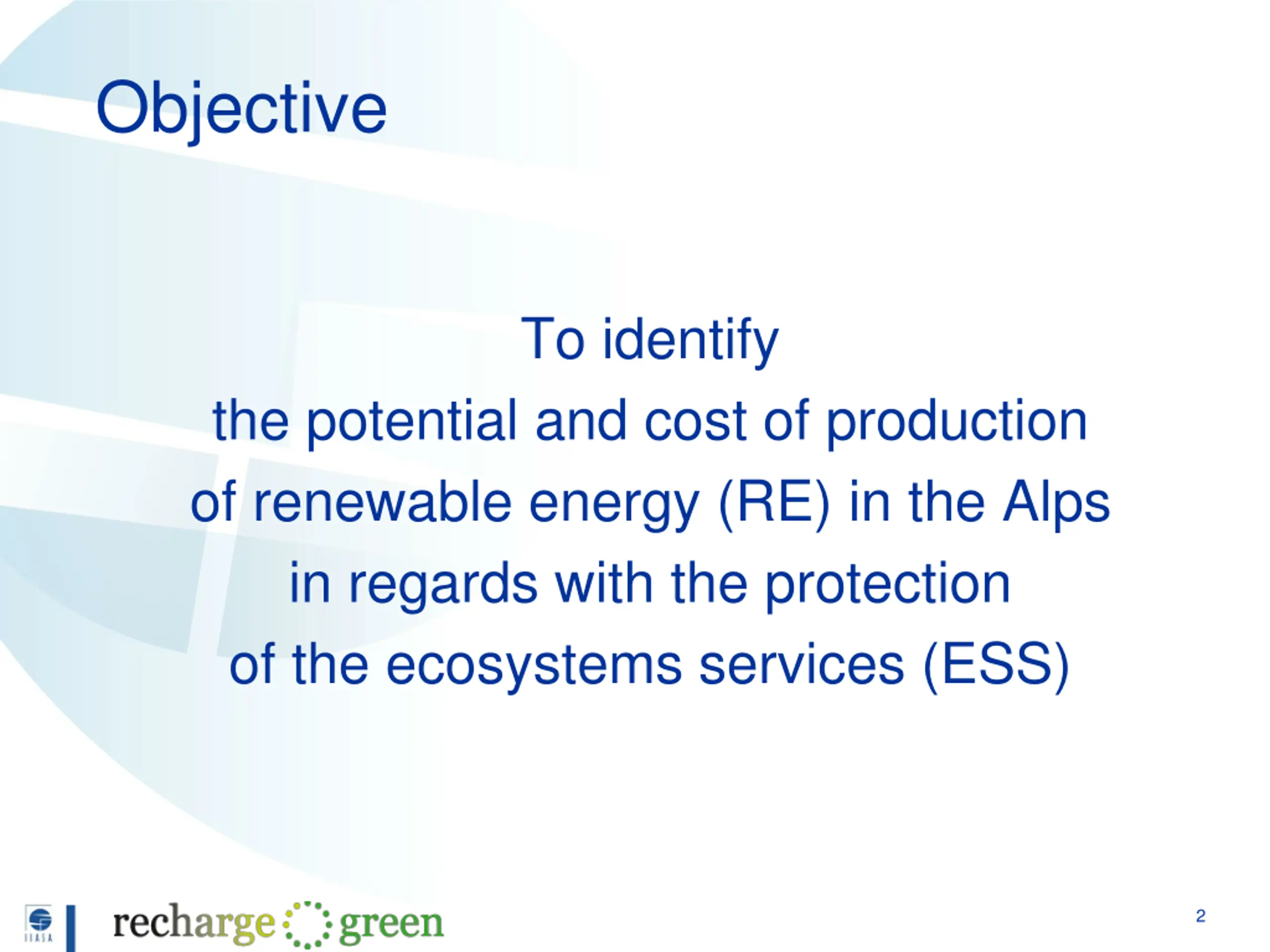 Objective

To identify
the potential and cost of production
of renewable energy (RE) in the Alps
in regards with the protection
of the ecosystems services (ESS)

IIASA

recharge green

2